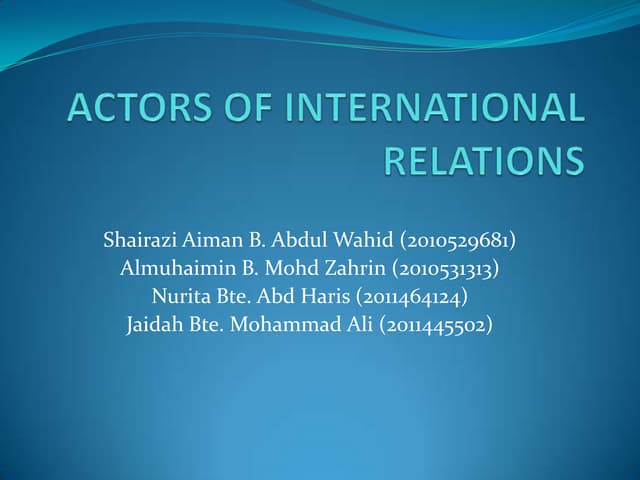 ACTORS OF INTERNATIONAL RELATIONS

Shairazi Aiman B. Abdul Wahid (2010529681)
Almuhaimin B. Mohd Zahrin (2010531313)
Nurita Bte. Abd Haris (2011464124)
Jaidah Bte. Mohammad Ali (2011445502)